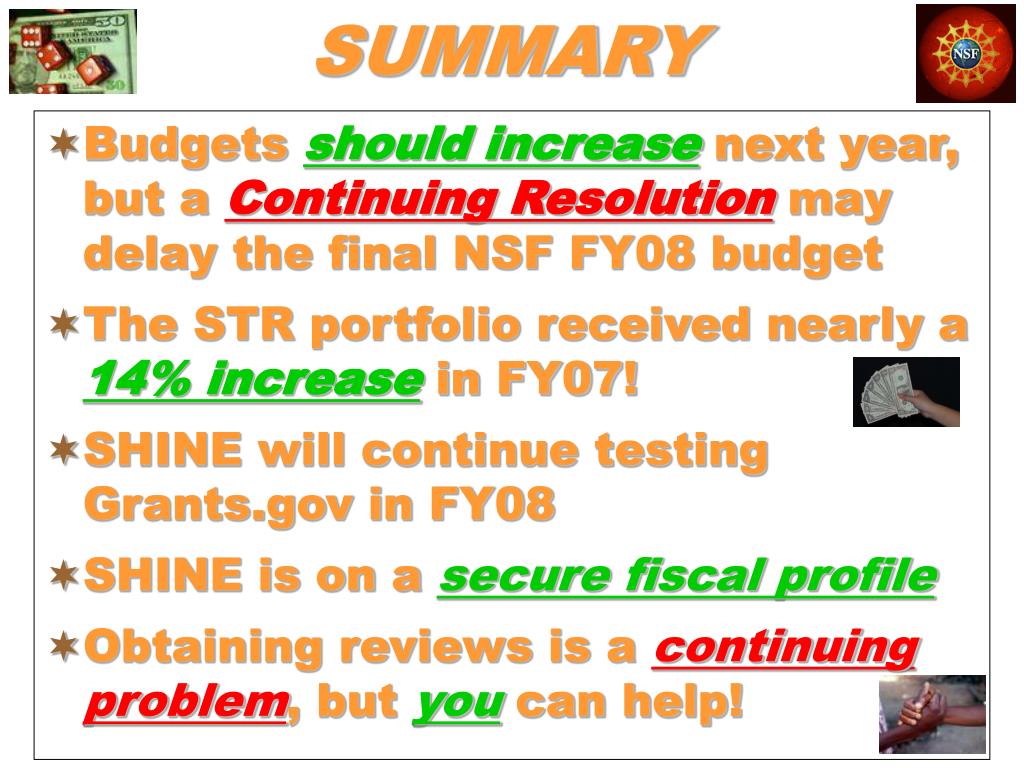 SUMMARY

NSF

Budgets should increase next year, but a Continuing Resolution may delay the final NSF FY08 budget

The STR portfolio received nearly a 14% increase in FY07!

SHINE will continue testing Grants.gov in FY08

SHINE is on a secure fiscal profile

Obtaining reviews is a continuing problem, but you can help!